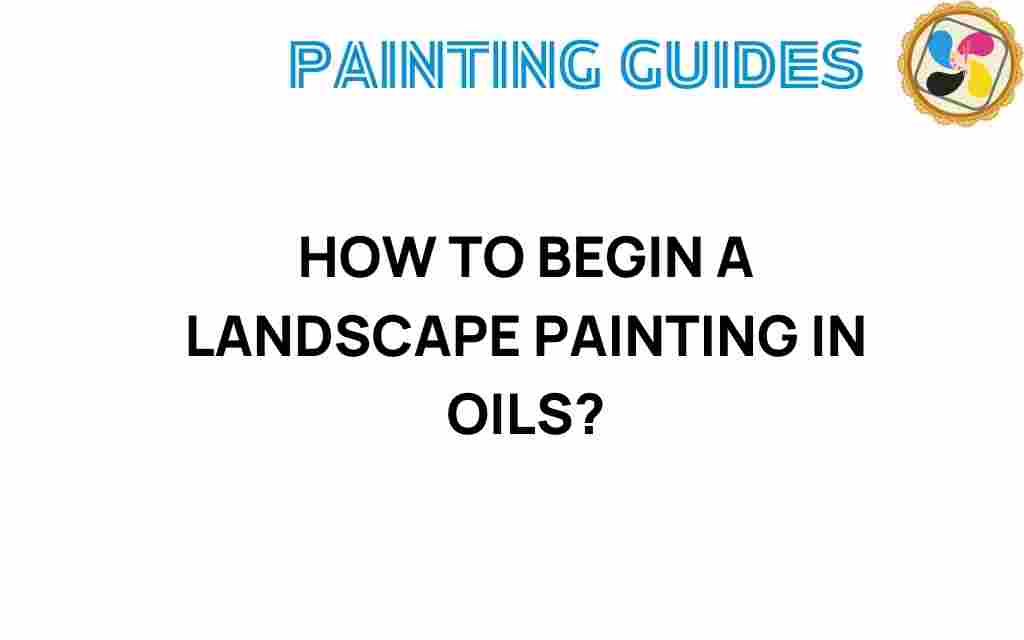 PAINTING GUIDES

HOW TO BEGIN A LANDSCAPE PAINTING IN OILS?